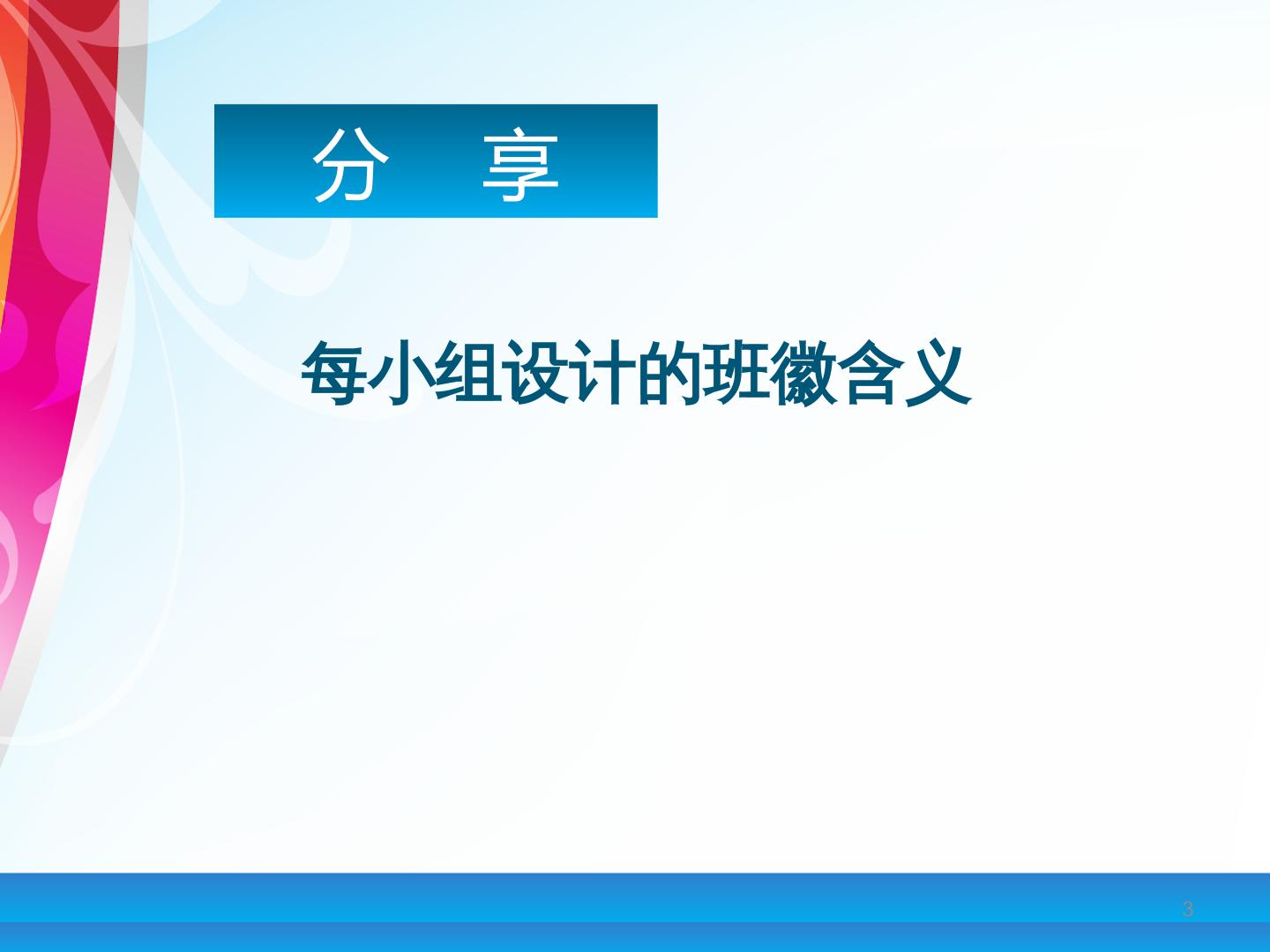 分　享

每小组设计的班徽含义

3